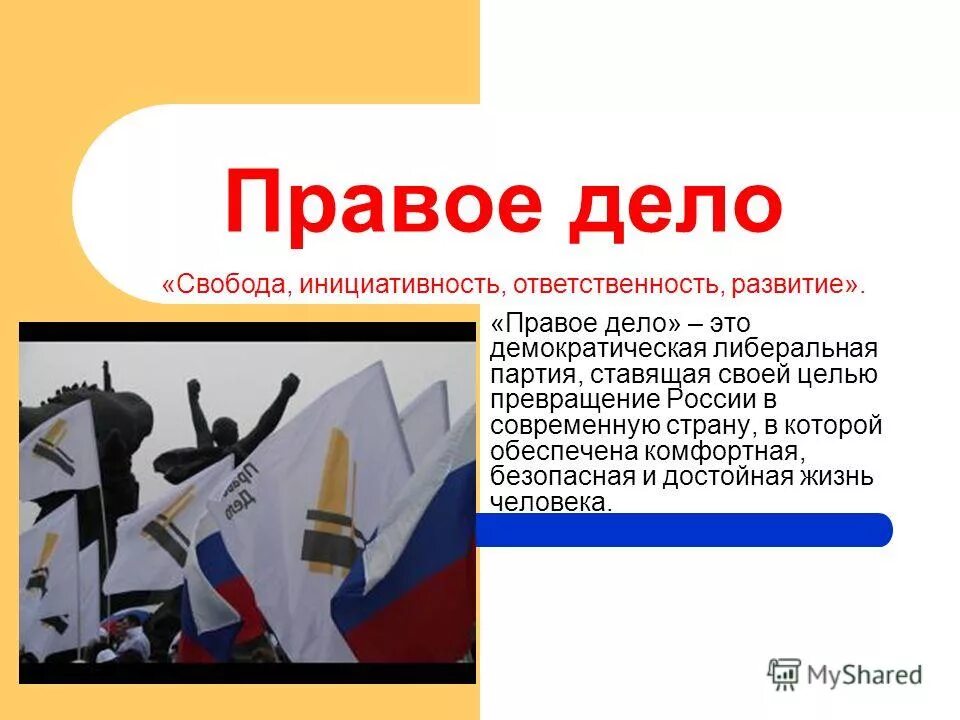 Правое дело

«Свобода, инициативность, ответственность, развитие».

«Правое дело» – это демократическая либеральная партия, ставящая своей целью превращение России в современную страну, в которой обеспечена комфортная, безопасная и достойная жизнь человека.

Правое Дело

MyShared